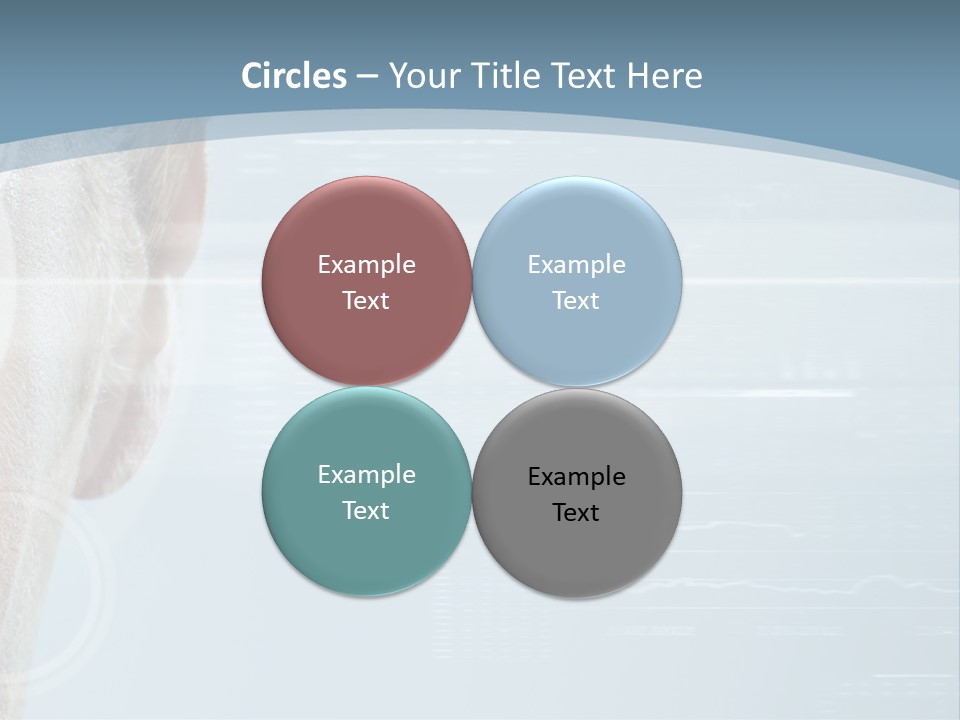 Circles – Your Title Text Here

Example Text

Example Text

Example Text

Example Text